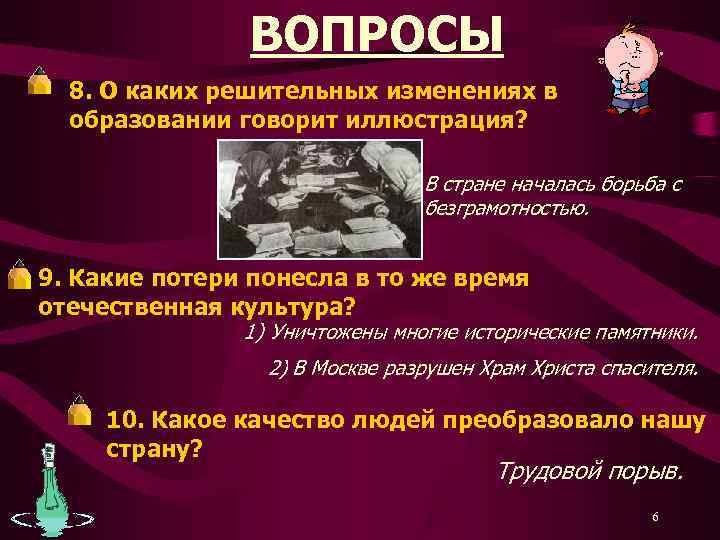 ВОПРОСЫ

8. О каких решительных изменениях в образовании говорит иллюстрация?

В стране началась борьба с безграмотностью.

9. Какие потери понесла в то же время отечественная культура?

1) Уничтожены многие исторические памятники.

2) В Москве разрушен Храм Христа спасителя.

10. Какое качество людей преобразовало нашу страну?

Трудовой порыв.

6